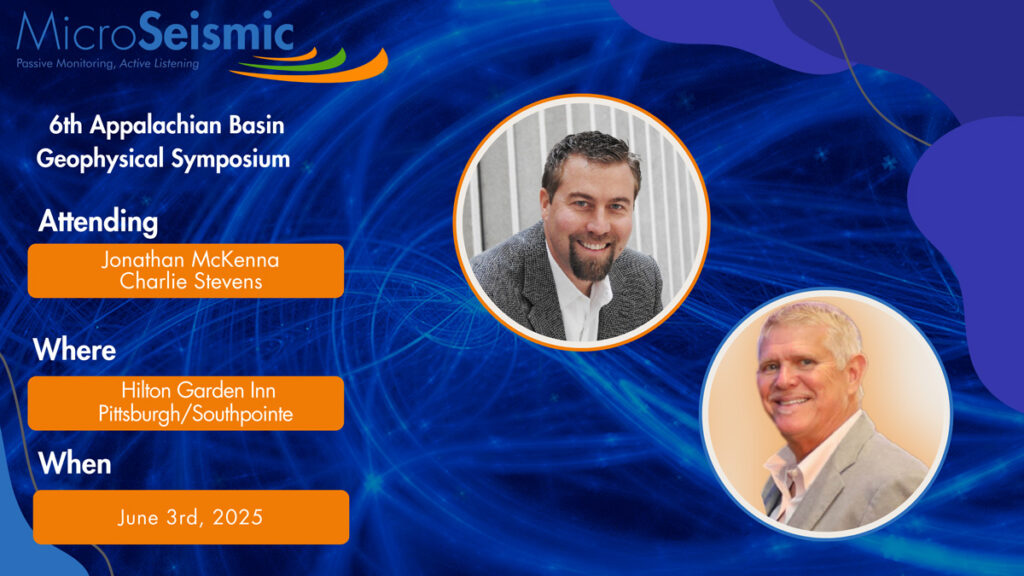 MicroSeismic
Passive Monitoring, Active Listening

6th Appalachian Basin Geophysical Symposium

Attending

Jonathan McKenna
Charlie Stevens

Where

Hilton Garden Inn
Pittsburgh/Southpointe

When

June 3rd, 2025